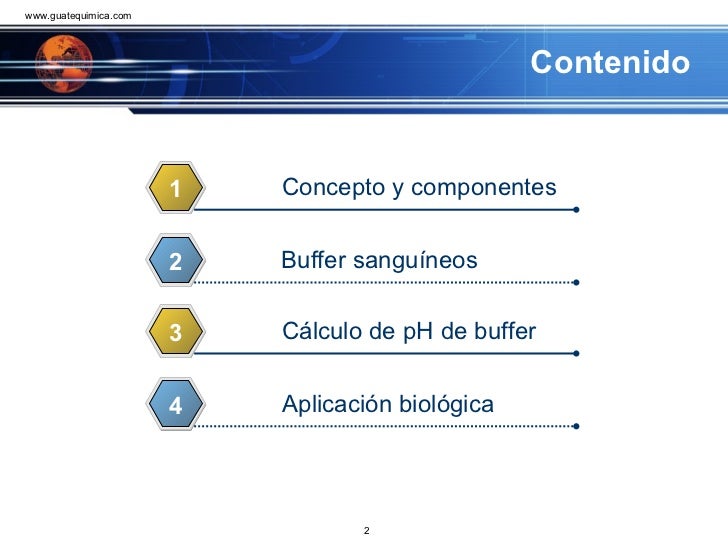 www.guatequimica.com

Contenido

1 Concepto y componentes

2 Buffer sanguíneos

3 Cálculo de pH de buffer

4 Aplicación biológica

2